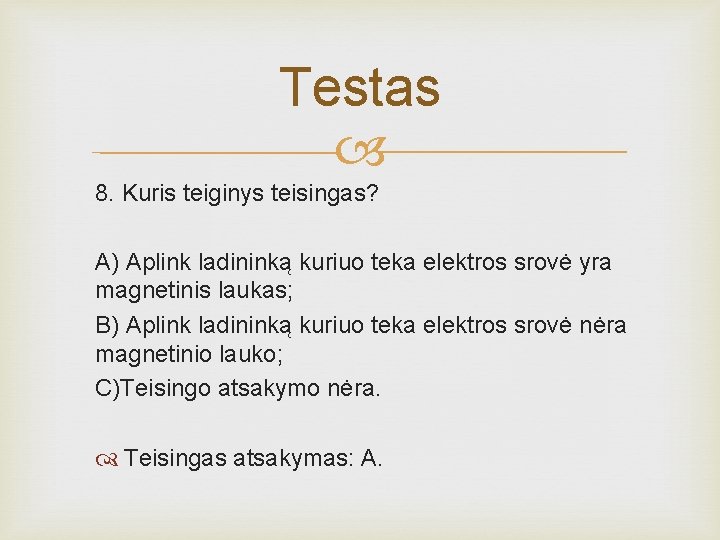 Testas

8. Kuris teiginys teisingas?

A) Aplink ladininką kuriuo teka elektros srovė yra magnetinis laukas;

B) Aplink ladininką kuriuo teka elektros srovė nėra magnetinio lauko;

C)Teisingo atsakymo nėra.

Teisingas atsakymas: A.